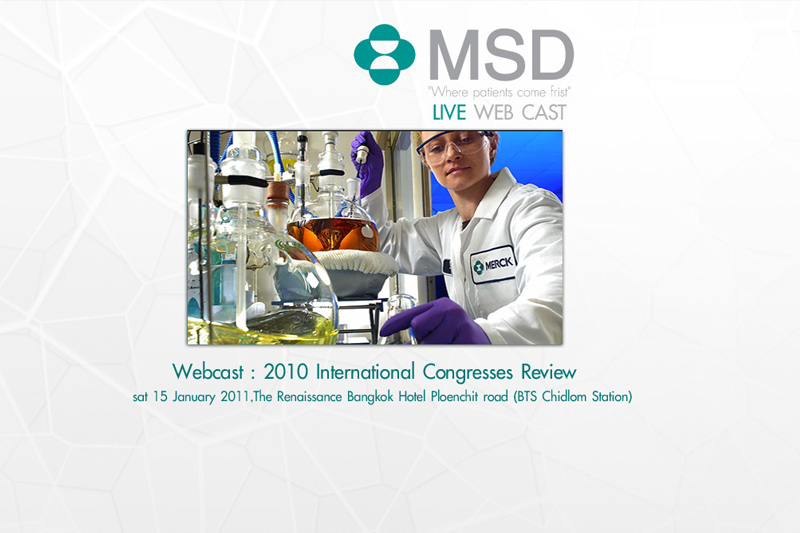 MSD
"Where patients come frist"
LIVE WEB CAST

MERCK

Webcast : 2010 International Congresses Review
sat 15 January 2011.The Renaissance Bangkok Hotel Ploenchit road (BTS Chidlom Station)